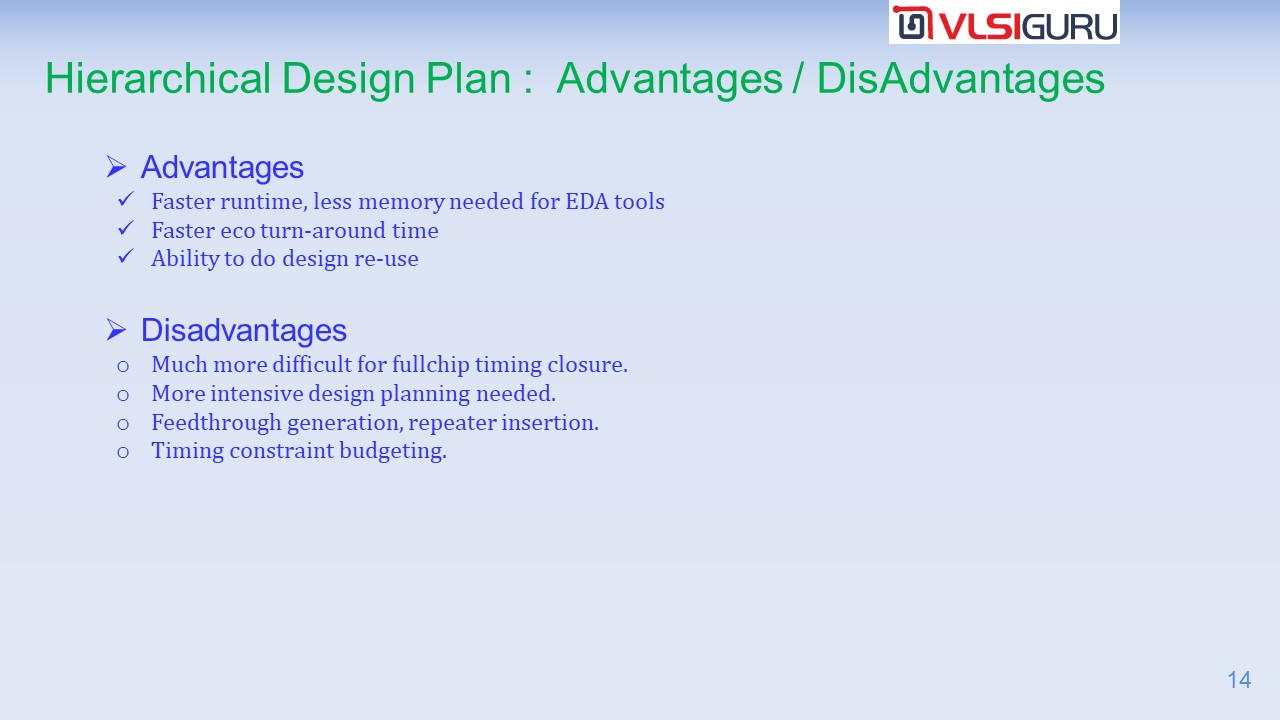 VLSIGURU

Hierarchical Design Plan : Advantages / DisAdvantages

➢ Advantages
✓ Faster runtime, less memory needed for EDA tools
✓ Faster eco turn-around time
✓ Ability to do design re-use

➢ Disadvantages
o Much more difficult for fullchip timing closure.
o More intensive design planning needed.
o Feedthrough generation, repeater insertion.
o Timing constraint budgeting.

14